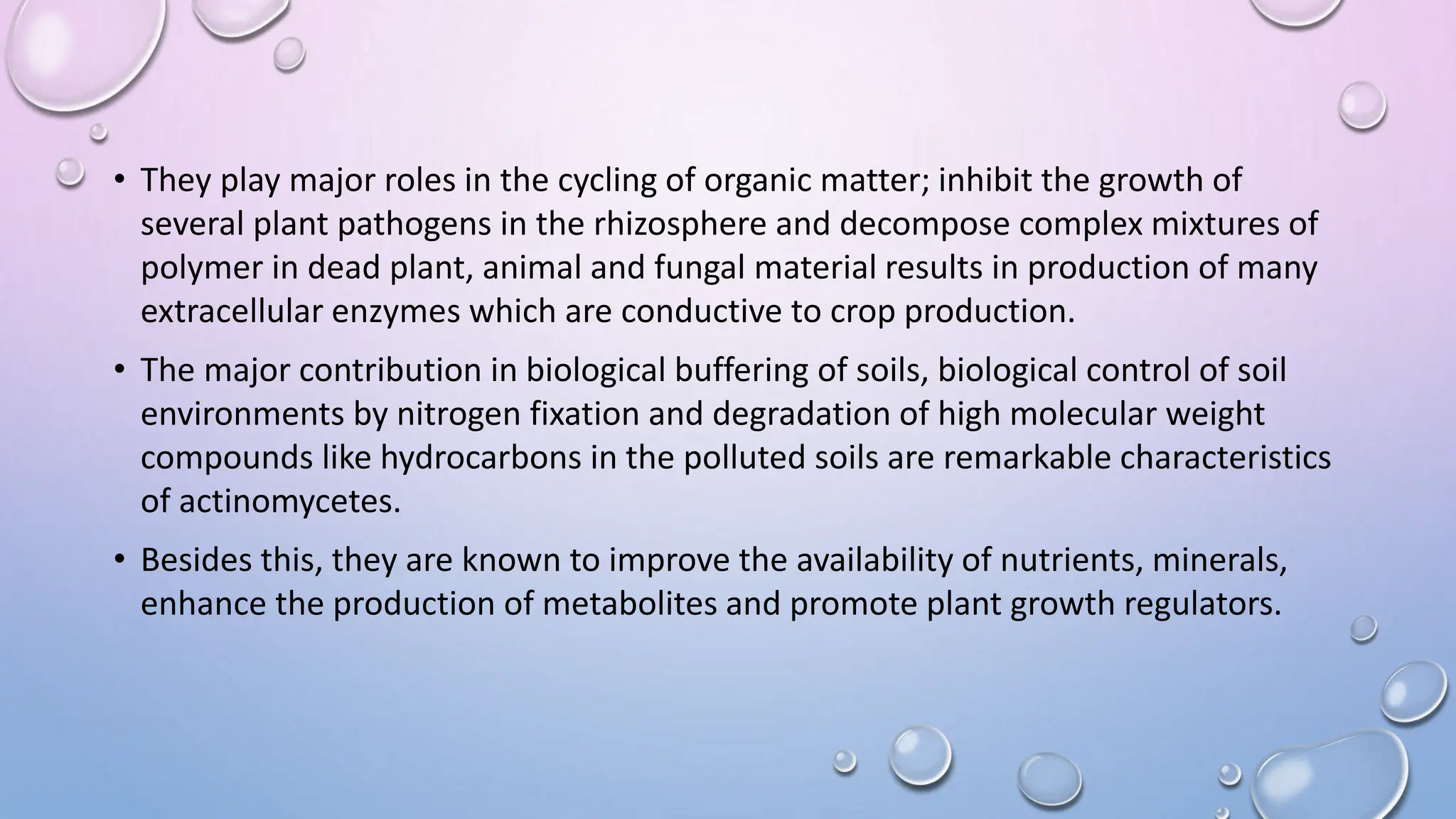 • They play major roles in the cycling of organic matter; inhibit the growth of several plant pathogens in the rhizosphere and decompose complex mixtures of polymer in dead plant, animal and fungal material results in production of many extracellular enzymes which are conductive to crop production.

• The major contribution in biological buffering of soils, biological control of soil environments by nitrogen fixation and degradation of high molecular weight compounds like hydrocarbons in the polluted soils are remarkable characteristics of actinomycetes.

• Besides this, they are known to improve the availability of nutrients, minerals, enhance the production of metabolites and promote plant growth regulators.